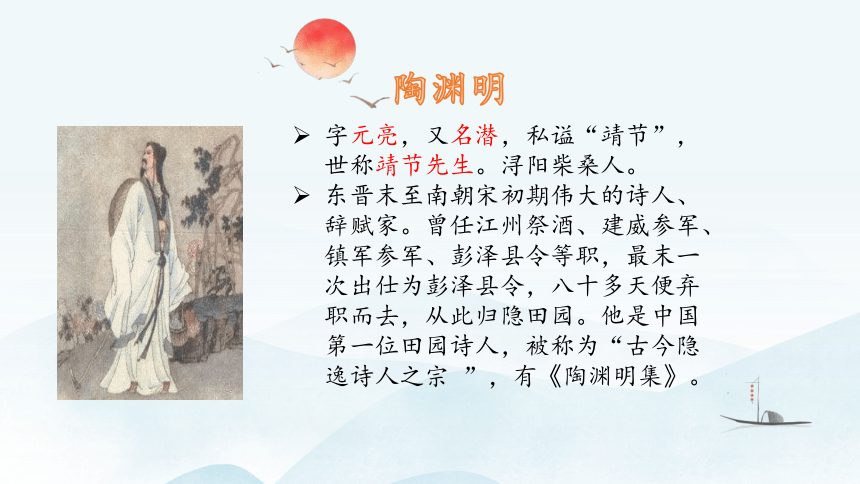 陶渊明

➢ 字元亮，又名潜，私谥“靖节”，世称靖节先生。浔阳柴桑人。

➢ 东晋末至南朝宋初期伟大的诗人、辞赋家。曾任江州祭酒、建威参军、镇军参军、彭泽县令等职，最末一次出仕为彭泽县令，八十多天便弃职而去，从此归隐田园。他是中国第一位田园诗人，被称为“古今隐逸诗人之宗 ”，有《陶渊明集》。